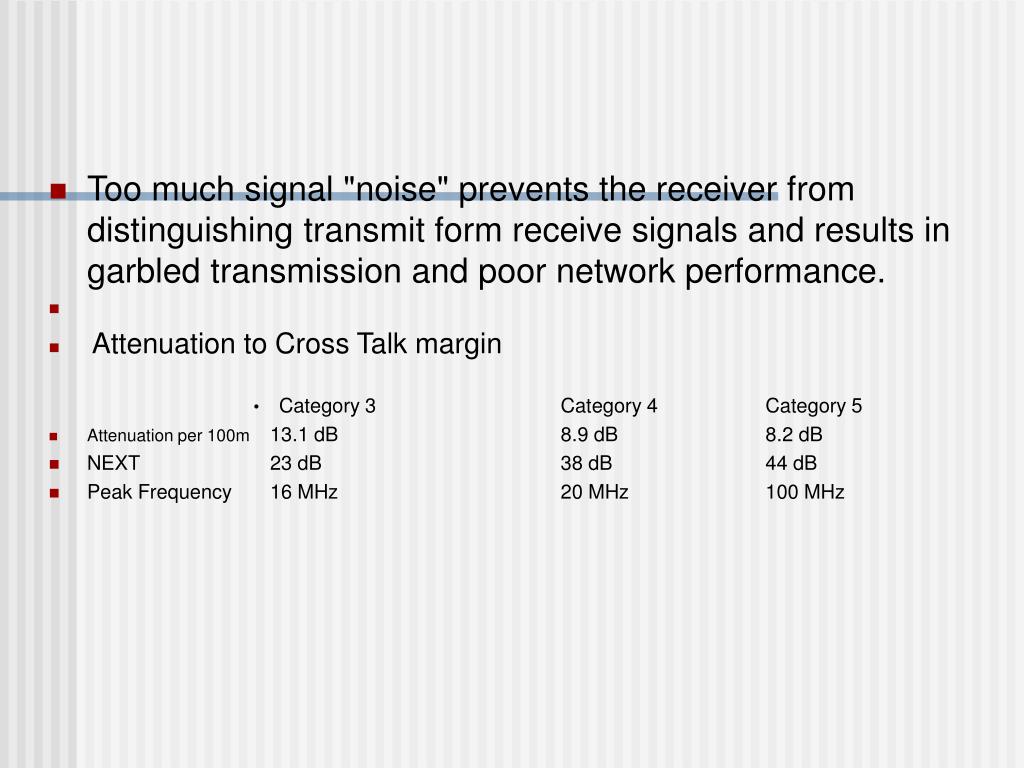 Too much signal "noise" prevents the receiver from distinguishing transmit form receive signals and results in garbled transmission and poor network performance.

Attenuation to Cross Talk margin

| | Category 3 | Category 4 | Category 5 |
|---|---|---|---|
| Attenuation per 100m | 13.1 dB | 8.9 dB | 8.2 dB |
| NEXT | 23 dB | 38 dB | 44 dB |
| Peak Frequency | 16 MHz | 20 MHz | 100 MHz |